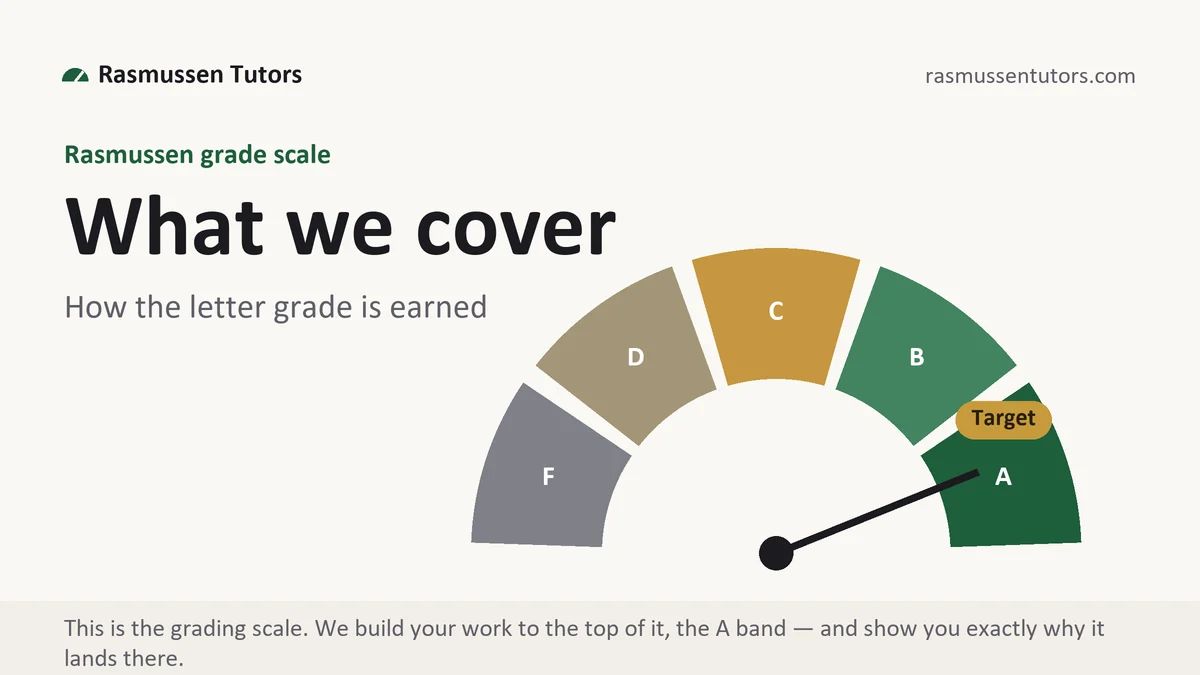 Rasmussen Tutors

rasmussentutors.com

Rasmussen grade scale

What we cover

How the letter grade is earned

F

D

C

B

Target

A

This is the grading scale. We build your work to the top of it, the A band — and show you exactly why it lands there.